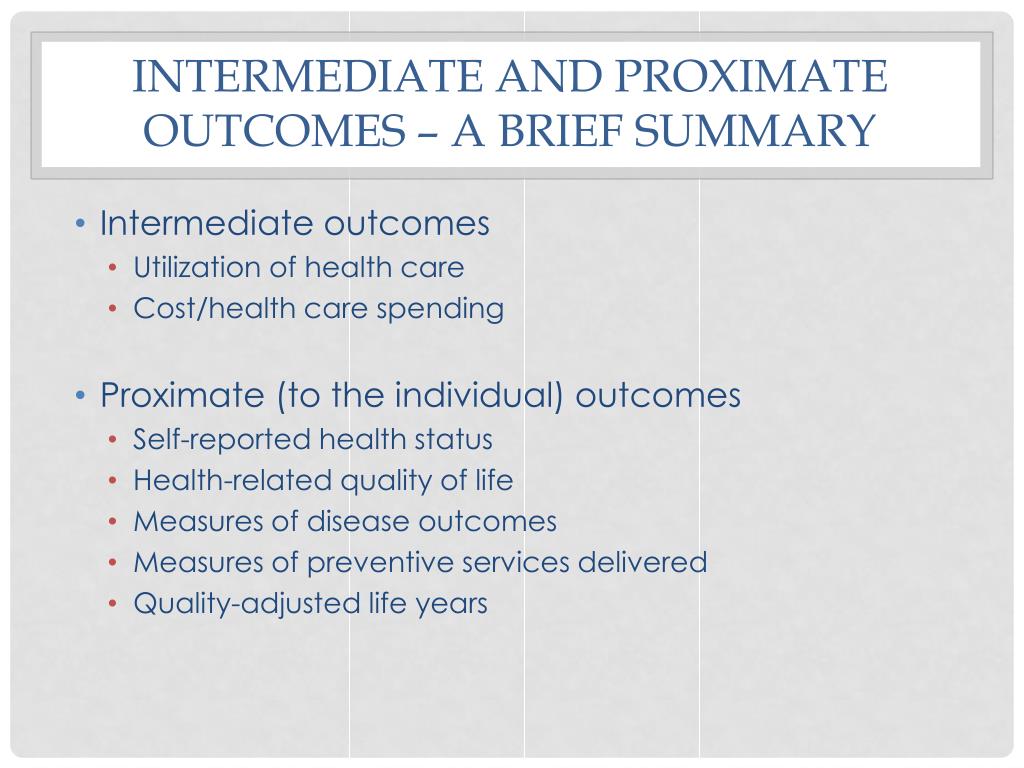 INTERMEDIATE AND PROXIMATE OUTCOMES – A BRIEF SUMMARY

• Intermediate outcomes
  • Utilization of health care
  • Cost/health care spending

• Proximate (to the individual) outcomes
  • Self-reported health status
  • Health-related quality of life
  • Measures of disease outcomes
  • Measures of preventive services delivered
  • Quality-adjusted life years